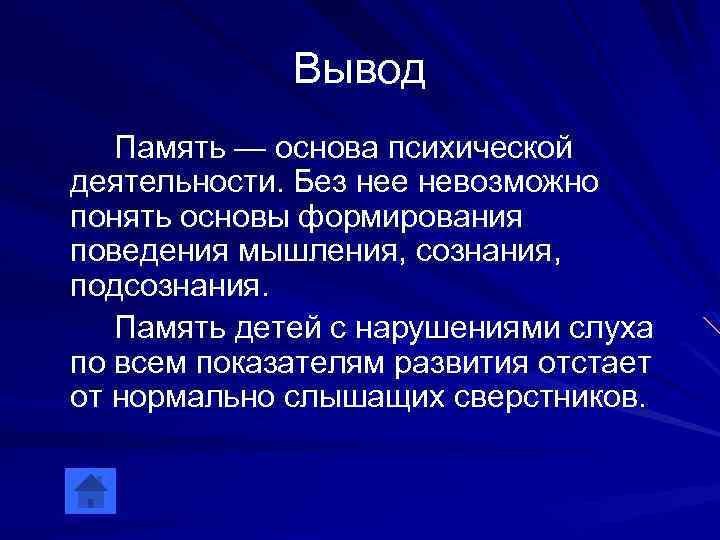 Вывод

Память — основа психической деятельности. Без нее невозможно понять основы формирования поведения мышления, сознания, подсознания.

Память детей с нарушениями слуха по всем показателям развития отстает от нормально слышащих сверстников.